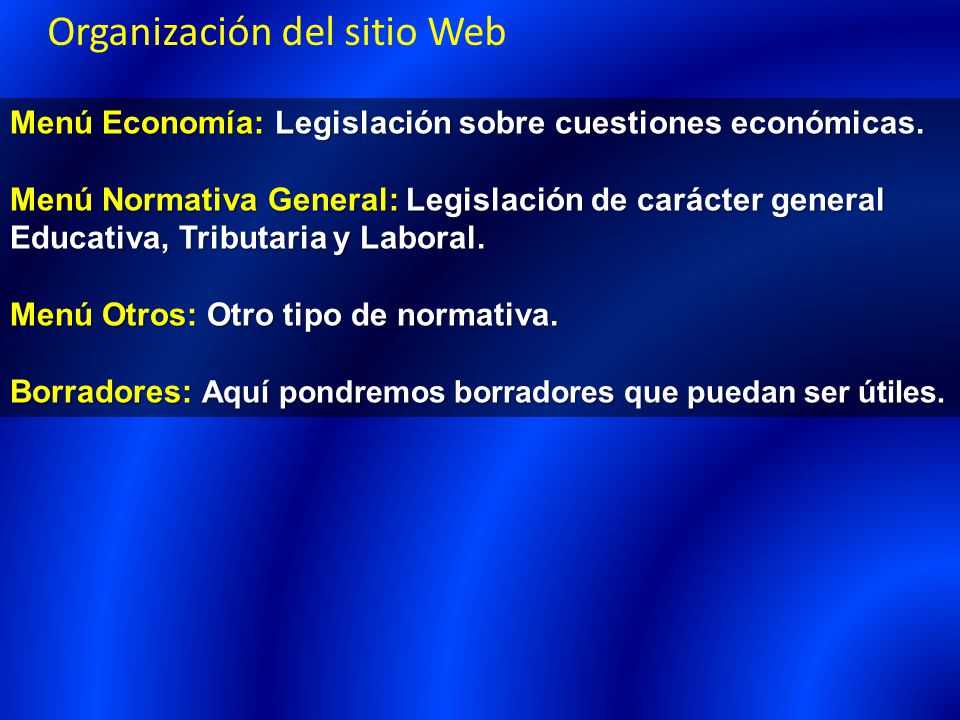 Organización del sitio Web

Menú Economía: Legislación sobre cuestiones económicas.

Menú Normativa General: Legislación de carácter general Educativa, Tributaria y Laboral.

Menú Otros: Otro tipo de normativa.

Borradores: Aquí pondremos borradores que puedan ser útiles.